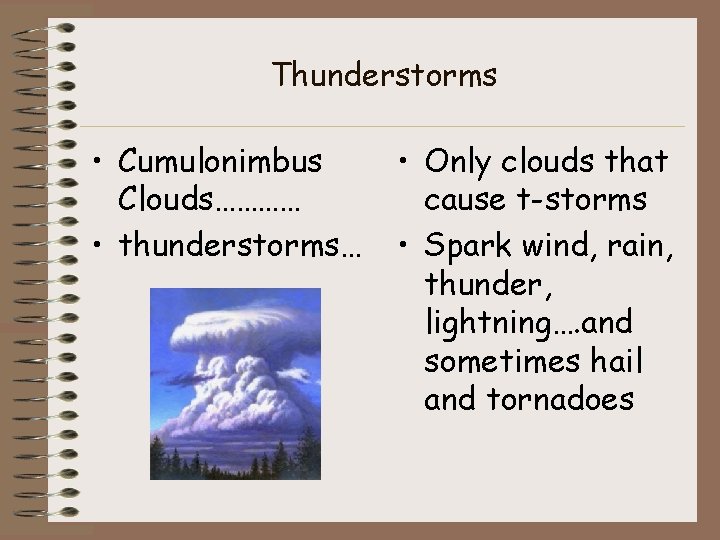 Thunderstorms

• Cumulonimbus Clouds…………
• thunderstorms…

• Only clouds that cause t-storms
• Spark wind, rain, thunder, lightning….and sometimes hail and tornadoes